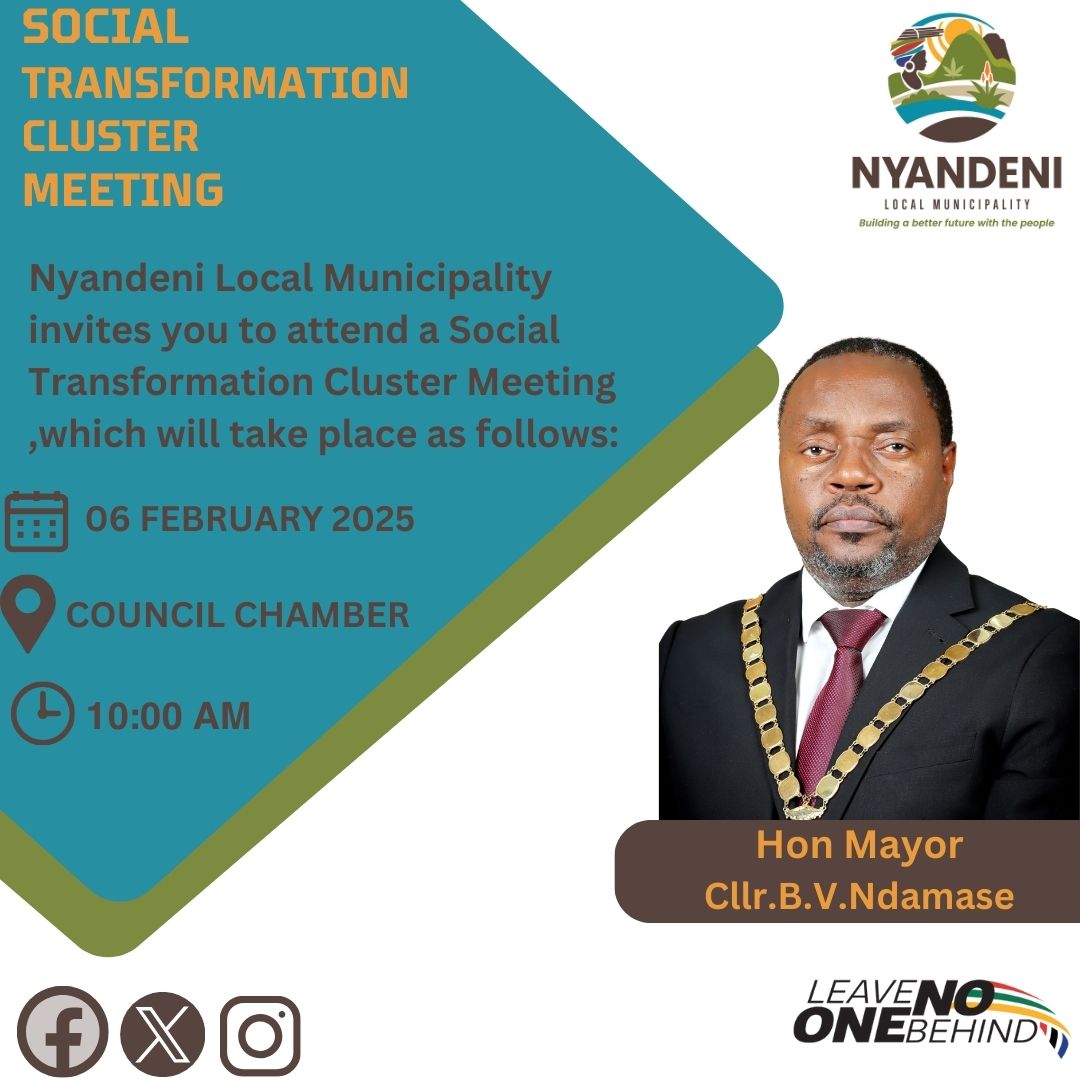 SOCIAL TRANSFORMATION CLUSTER MEETING

NYANDENI
LOCAL MUNICIPALITY
Building a better future with the people

Nyandeni Local Municipality invites you to attend a Social Transformation Cluster Meeting ,which will take place as follows:

06 FEBRUARY 2025

COUNCIL CHAMBER

10:00 AM

Hon Mayor
Cllr.B.V.Ndamase

LEAVE NO ONE BEHIND